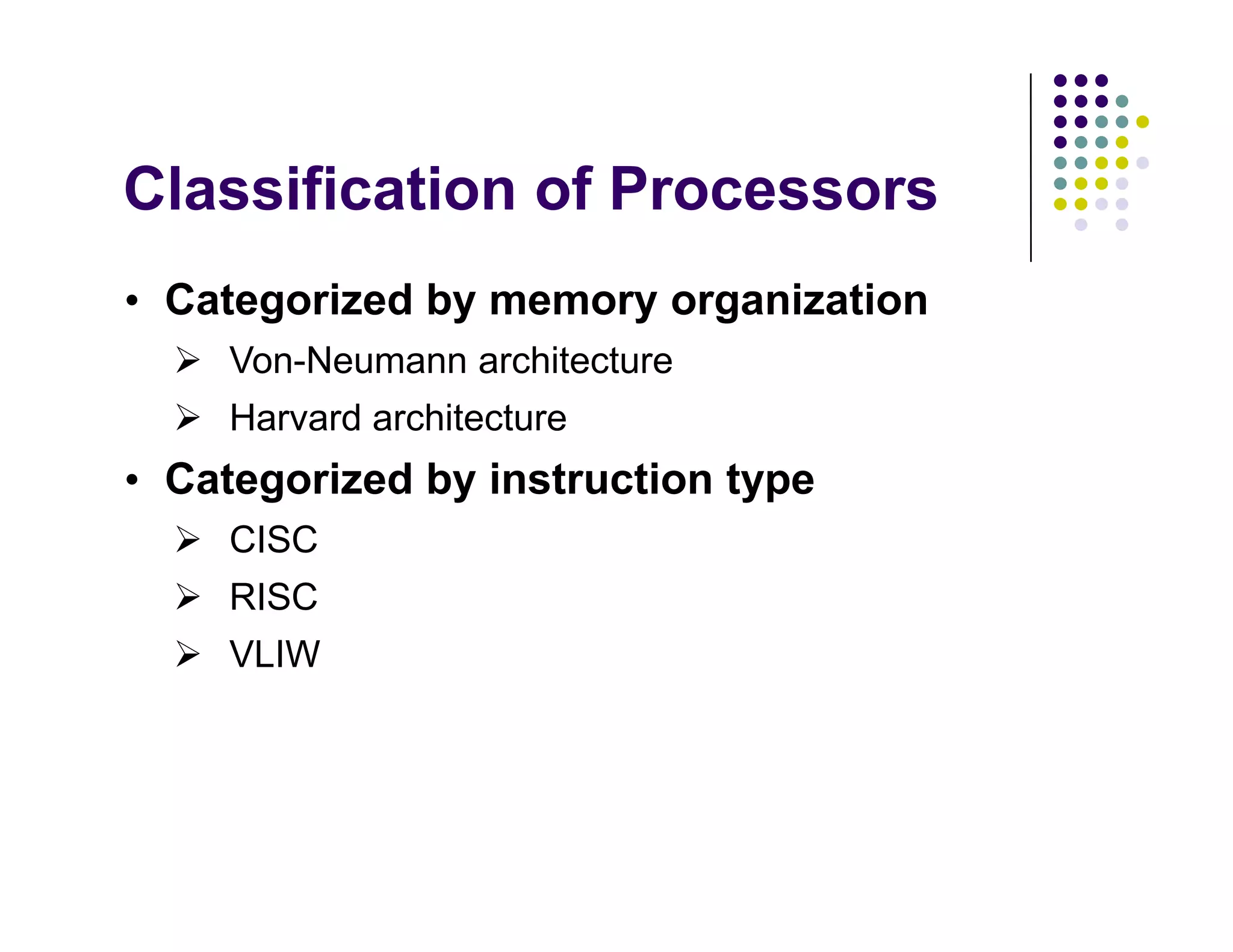 Classification of Processors

• Categorized by memory organization
  ➢ Von-Neumann architecture
  ➢ Harvard architecture
• Categorized by instruction type
  ➢ CISC
  ➢ RISC
  ➢ VLIW